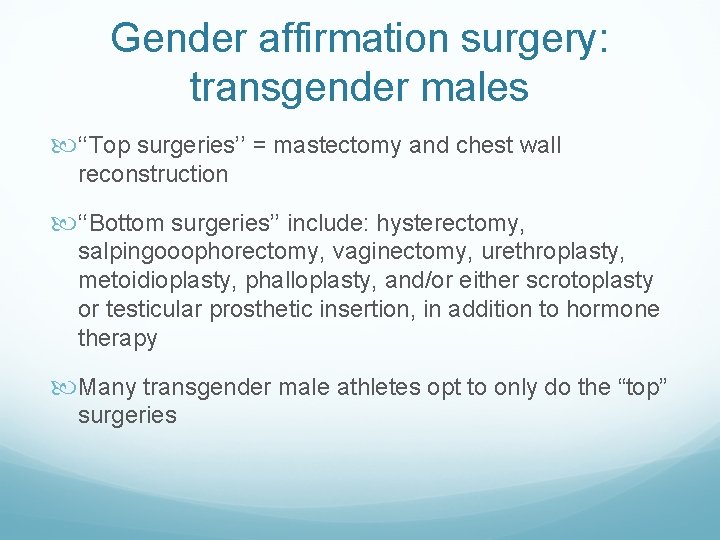 Gender affirmation surgery: transgender males

“Top surgeries’’ = mastectomy and chest wall reconstruction

“Bottom surgeries” include: hysterectomy, salpingooophorectomy, vaginectomy, urethroplasty, metoidioplasty, phalloplasty, and/or either scrotoplasty or testicular prosthetic insertion, in addition to hormone therapy

Many transgender male athletes opt to only do the “top” surgeries